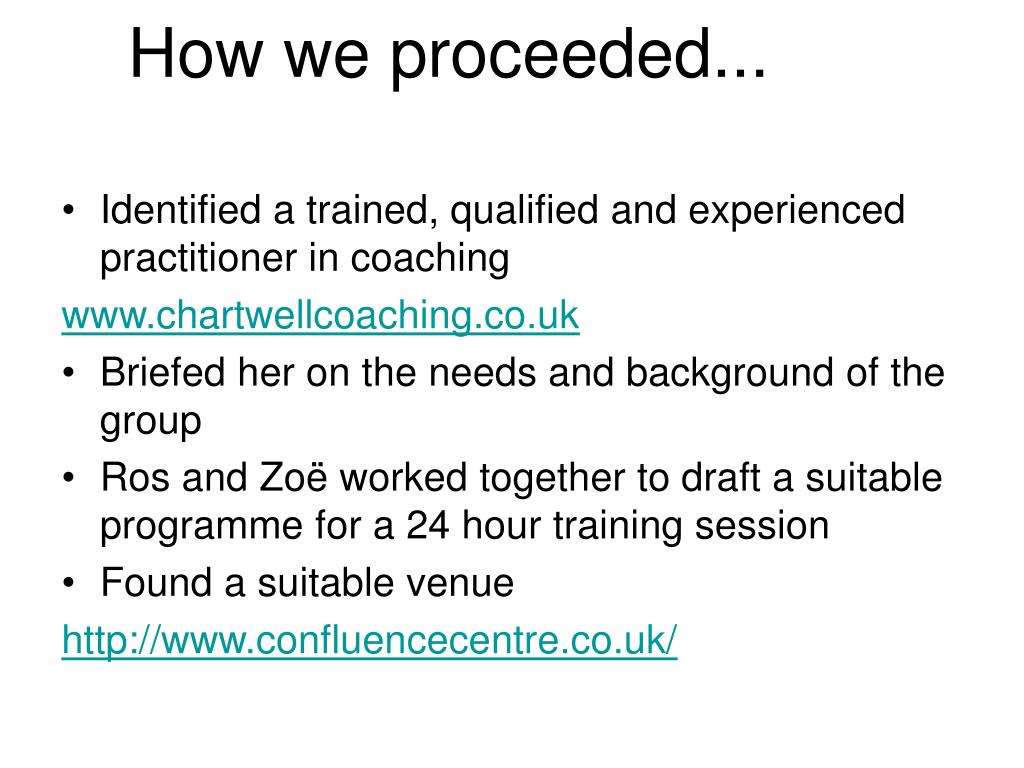 How we proceeded...

• Identified a trained, qualified and experienced practitioner in coaching

www.chartwellcoaching.co.uk

• Briefed her on the needs and background of the group

• Ros and Zoë worked together to draft a suitable programme for a 24 hour training session

• Found a suitable venue

http://www.confluencecentre.co.uk/